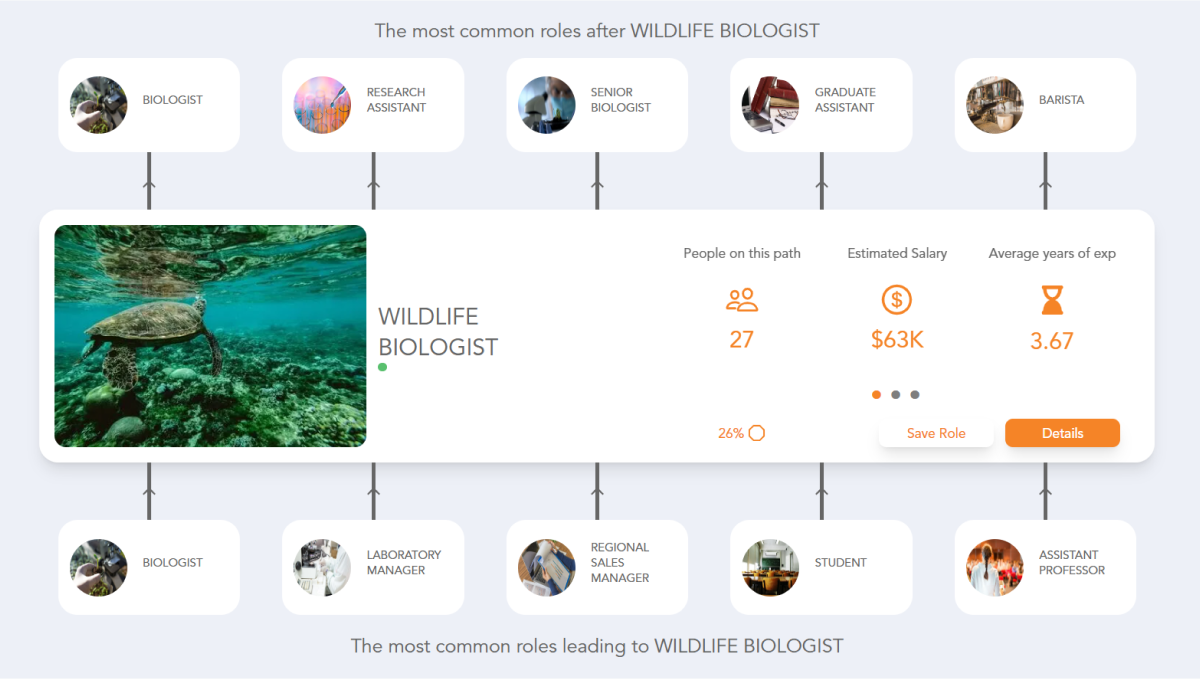 The most common roles after WILDLIFE BIOLOGIST

BIOLOGIST

RESEARCH ASSISTANT

SENIOR BIOLOGIST

GRADUATE ASSISTANT

BARISTA

WILDLIFE BIOLOGIST

People on this path

27

Estimated Salary

$63K

Average years of exp

3.67

26%

Save Role

Details

BIOLOGIST

LABORATORY MANAGER

REGIONAL SALES MANAGER

STUDENT

ASSISTANT PROFESSOR

The most common roles leading to WILDLIFE BIOLOGIST